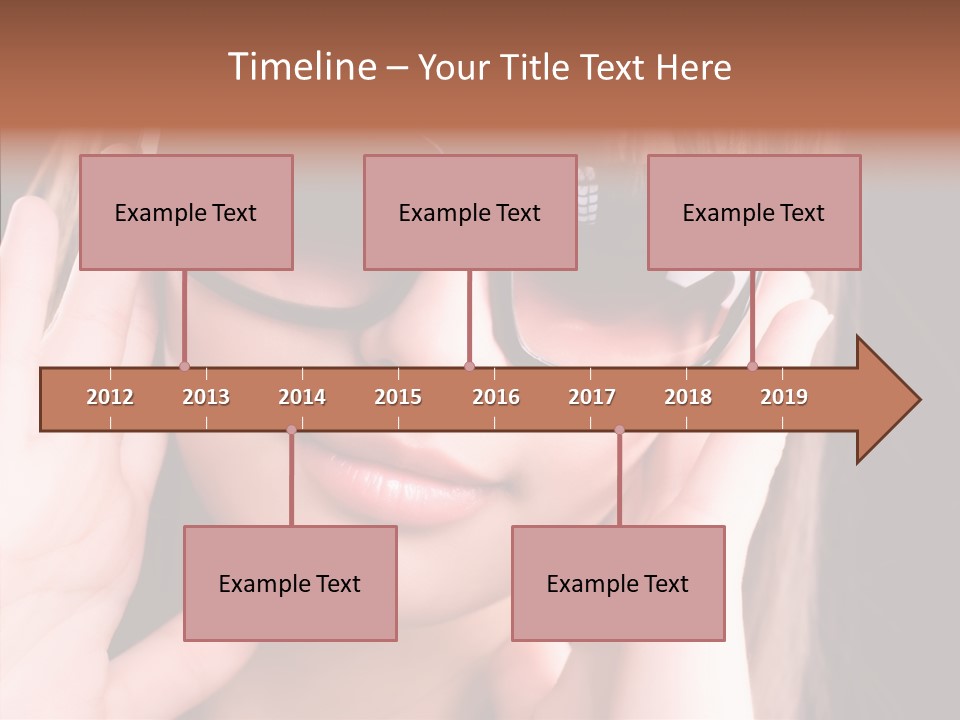 Timeline – Your Title Text Here

Example Text

Example Text

Example Text

2012 2013 2014 2015 2016 2017 2018 2019

Example Text

Example Text